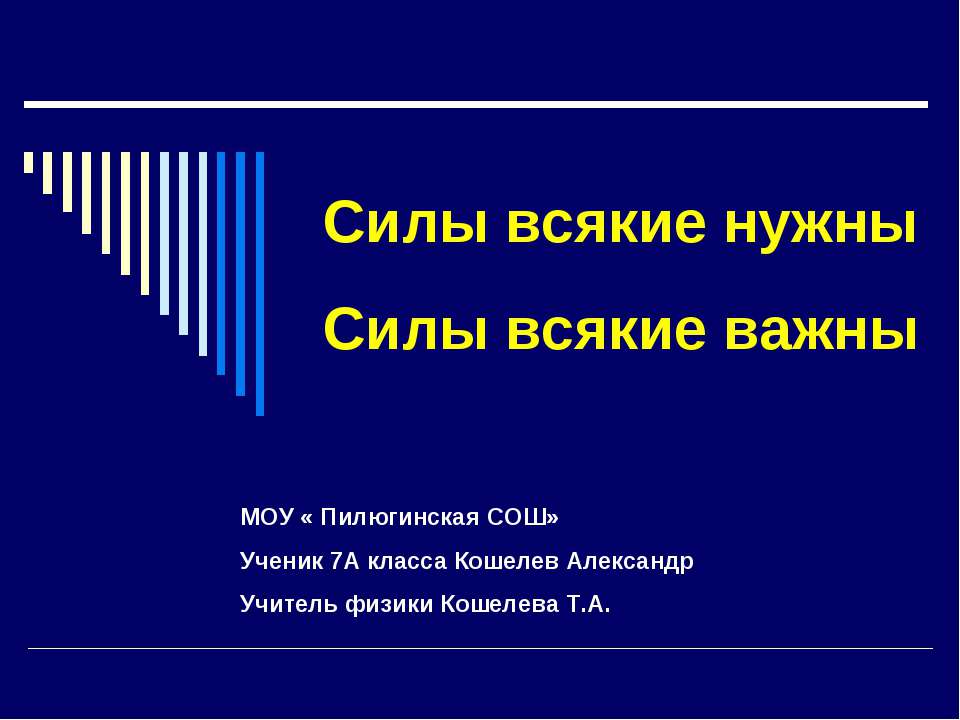 Силы всякие нужны

Силы всякие важны

МОУ « Пилюгинская СОШ»

Ученик 7А класса Кошелев Александр

Учитель физики Кошелева Т.А.